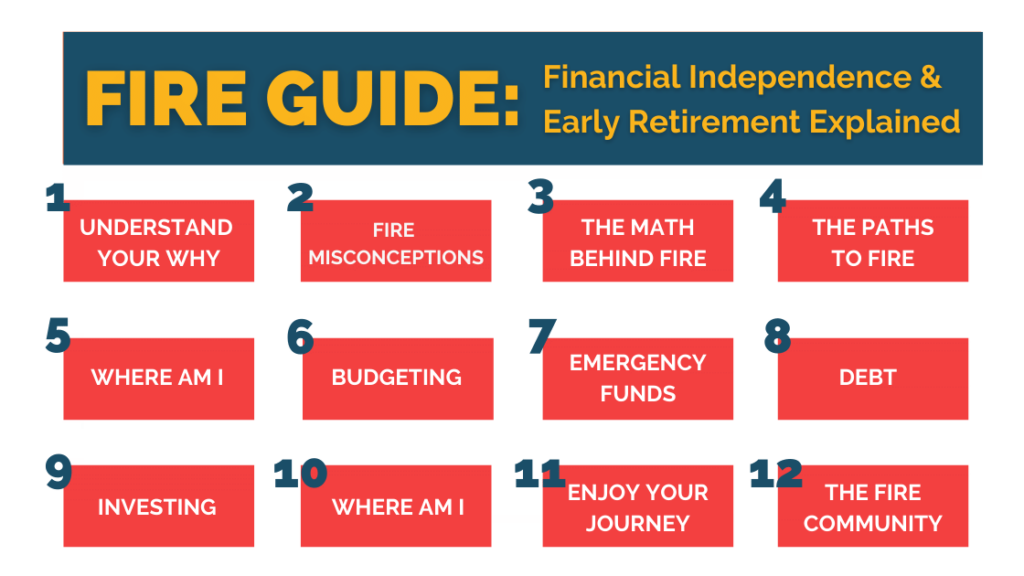 FIRE GUIDE: Financial Independence & Early Retirement Explained

1 UNDERSTAND YOUR WHY

2 FIRE MISCONCEPTIONS

3 THE MATH BEHIND FIRE

4 THE PATHS TO FIRE

5 WHERE AM I

6 BUDGETING

7 EMERGENCY FUNDS

8 DEBT

9 INVESTING

10 WHERE AM I

11 ENJOY YOUR JOURNEY

12 THE FIRE COMMUNITY